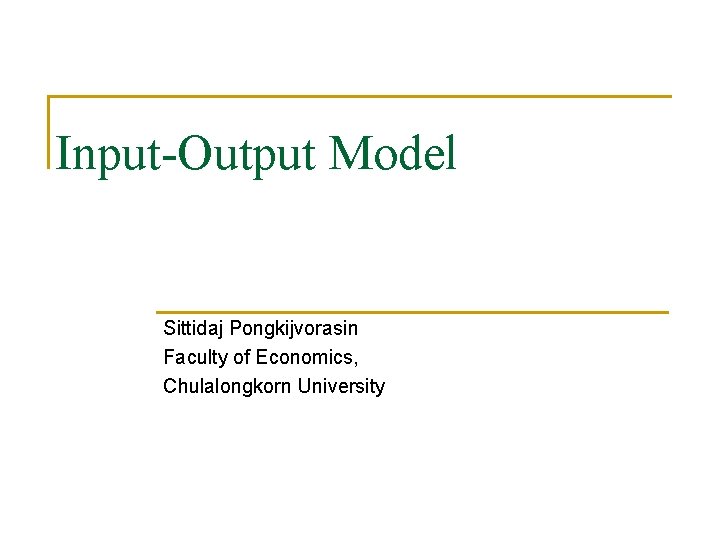 Input-Output Model

Sittidaj Pongkijvorasin
Faculty of Economics,
Chulalongkorn University